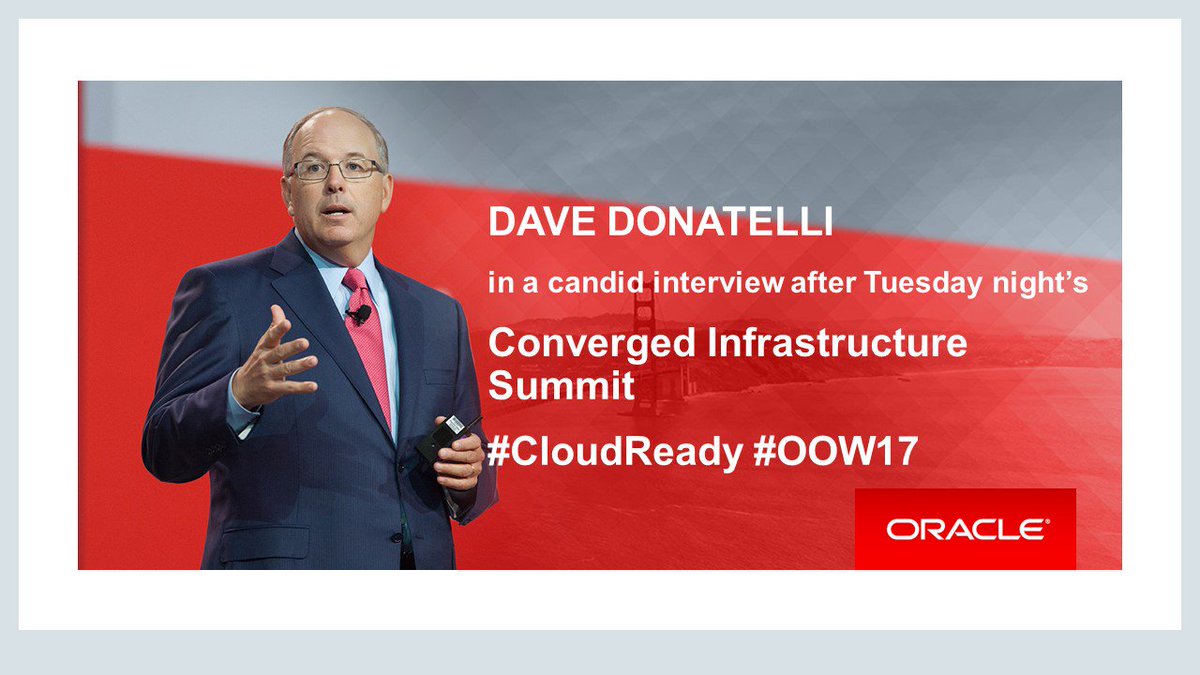 DAVE DONATELLI

in a candid interview after Tuesday night's

Converged Infrastructure Summit

#CloudReady #OOW17

ORACLE®